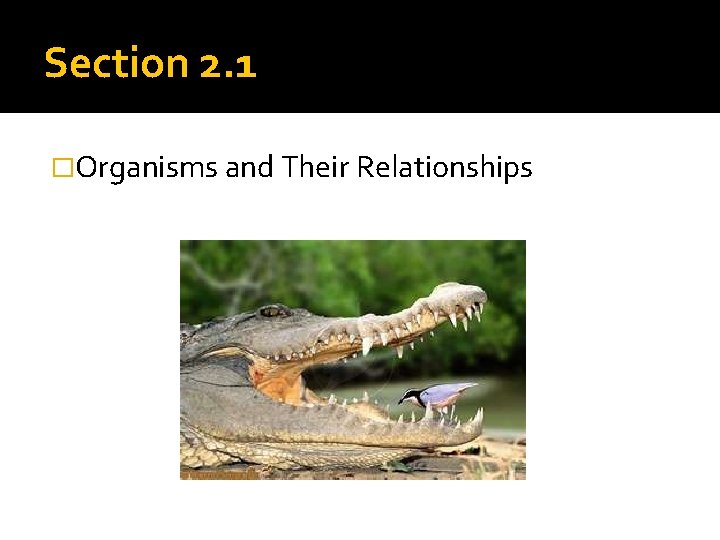 Section 2.1

□Organisms and Their Relationships